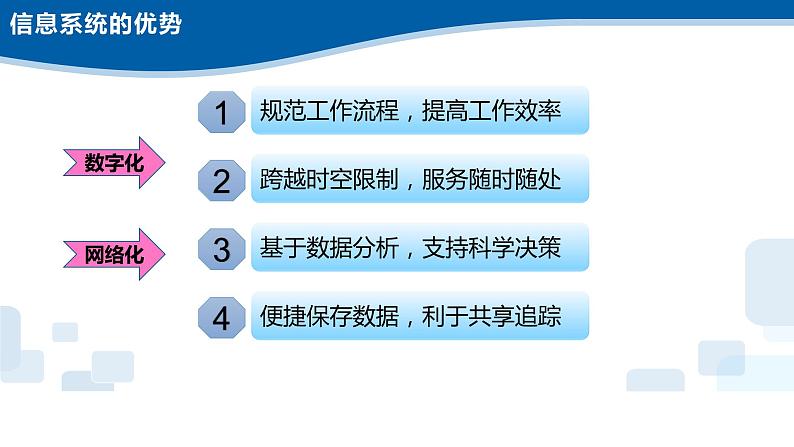 信息系统的优势

数字化

网络化

1 规范工作流程，提高工作效率

2 跨越时空限制，服务随时随处

3 基于数据分析，支持科学决策

4 便捷保存数据，利于共享追踪